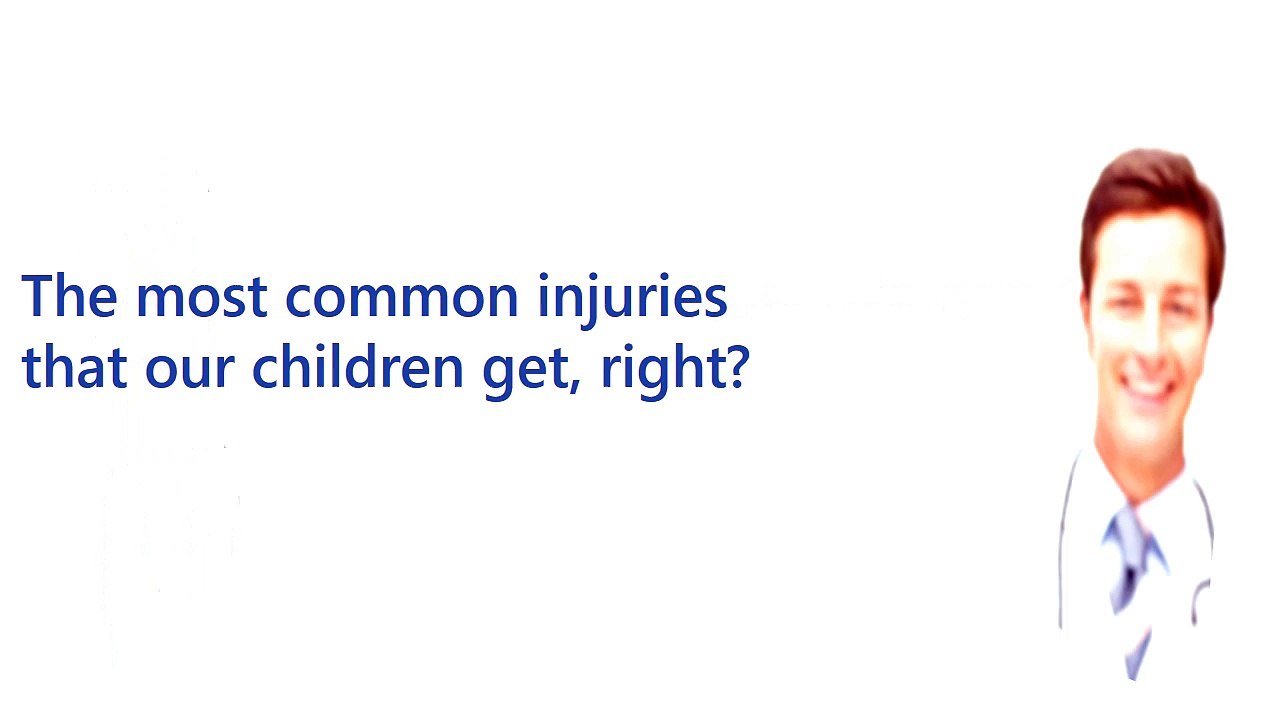 The most common injuries that our children get, right?